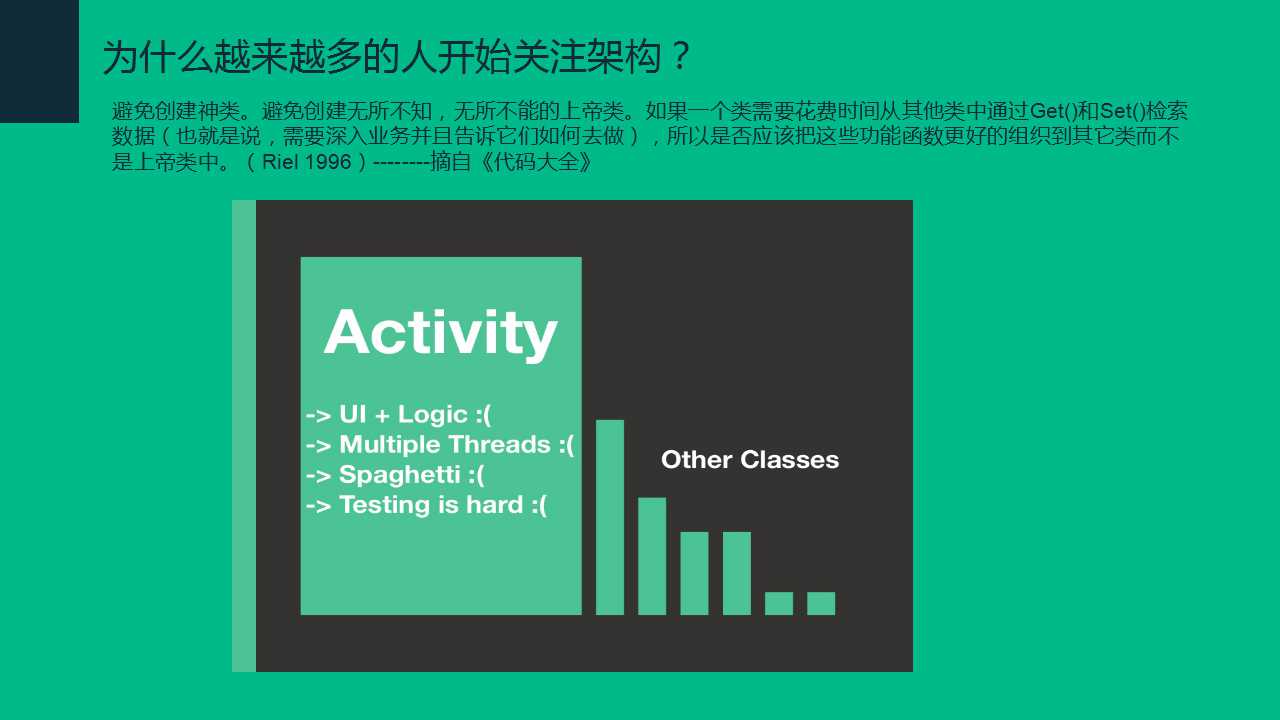 为什么越来越多的人开始关注架构？

避免创建神类。避免创建无所不知，无所不能的上帝类。如果一个类需要花费时间从其他类中通过Get()和Set()检索数据（也就是说，需要深入业务并且告诉它们如何去做），所以是否应该把这些功能函数更好的组织到其它类而不是上帝类中。（Riel 1996）--------摘自《代码大全》

Activity

-> UI + Logic :(
-> Multiple Threads :(
-> Spaghetti :(
-> Testing is hard :(

Other Classes